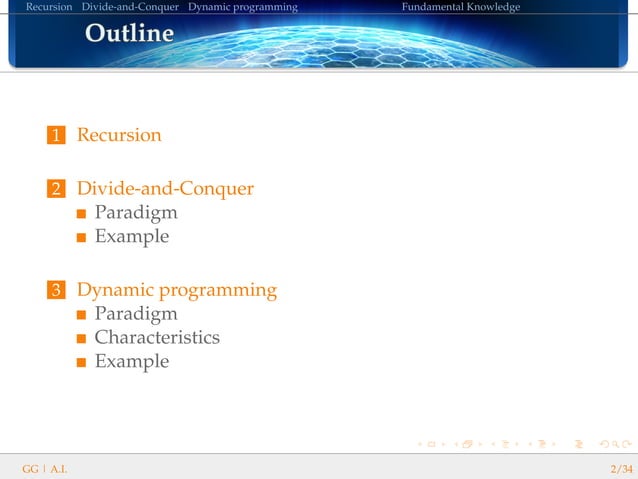 Recursion Divide-and-Conquer Dynamic programming Fundamental Knowledge

Outline

1 Recursion

2 Divide-and-Conquer
Paradigm
Example

3 Dynamic programming
Paradigm
Characteristics
Example

GG | A.I. 2/34